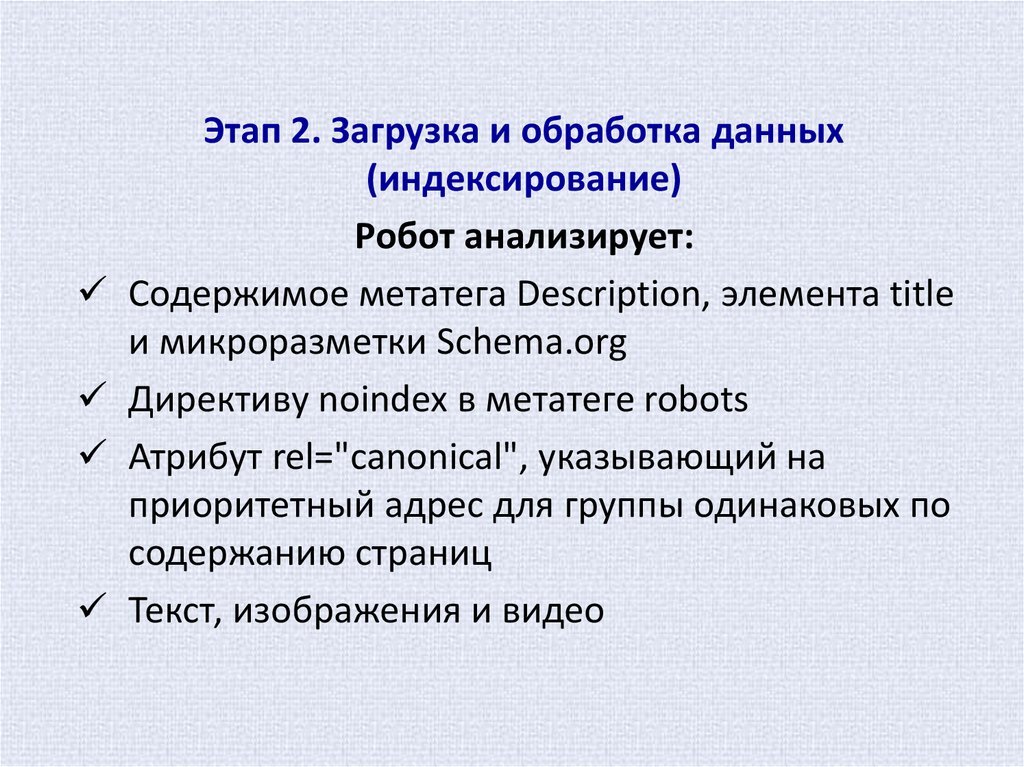 Этап 2. Загрузка и обработка данных (индексирование)

Робот анализирует:

✓ Содержимое метатега Description, элемента title и микроразметки Schema.org

✓ Директиву noindex в метатеге robots

✓ Атрибут rel="canonical", указывающий на приоритетный адрес для группы одинаковых по содержанию страниц

✓ Текст, изображения и видео